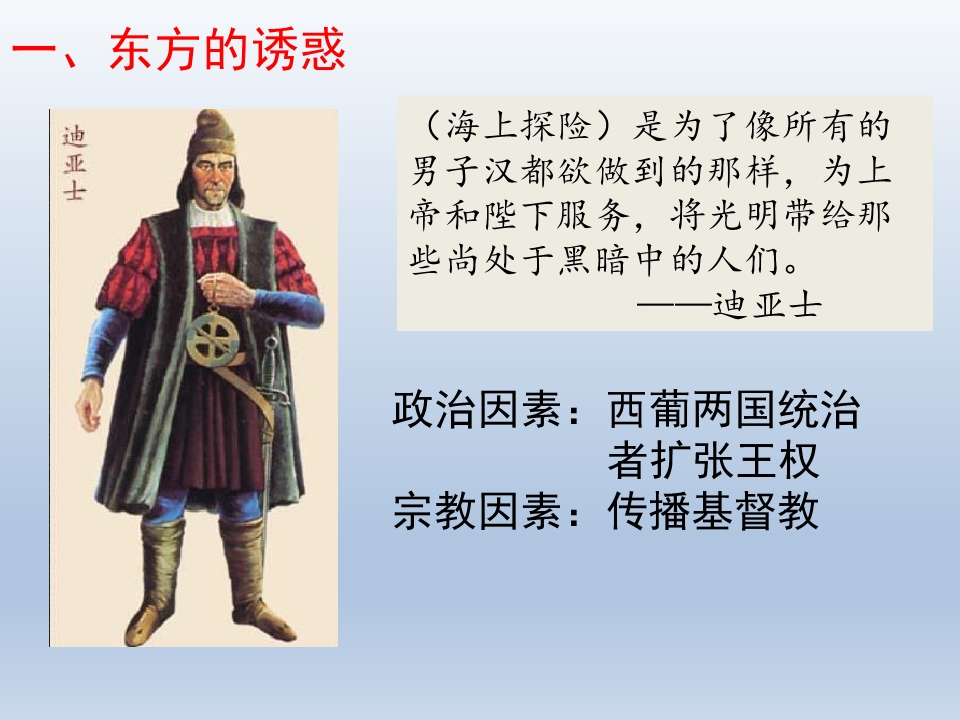 一、东方的诱惑

迪亚士

（海上探险）是为了像所有的男子汉都欲做到的那样，为上帝和陛下服务，将光明带给那些尚处于黑暗中的人们。
——迪亚士

政治因素：西葡两国统治者扩张王权
宗教因素：传播基督教